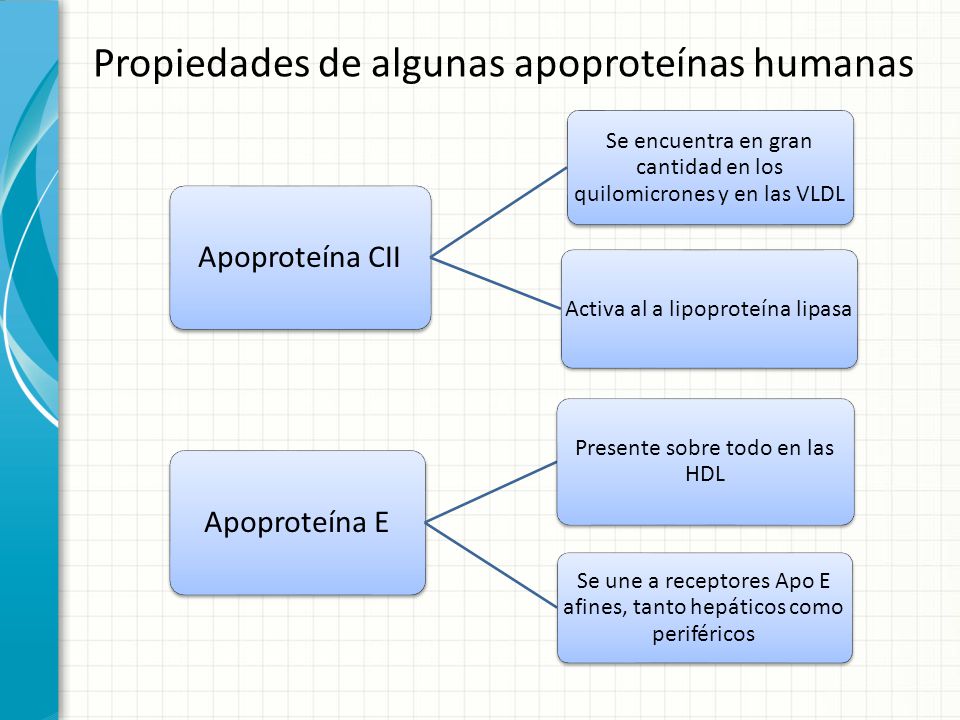 Propiedades de algunas apoproteínas humanas

Apoproteína CII

Se encuentra en gran cantidad en los quilomicrones y en las VLDL

Activa al a lipoproteína lipasa

Apoproteína E

Presente sobre todo en las HDL

Se une a receptores Apo E afines, tanto hepáticos como periféricos